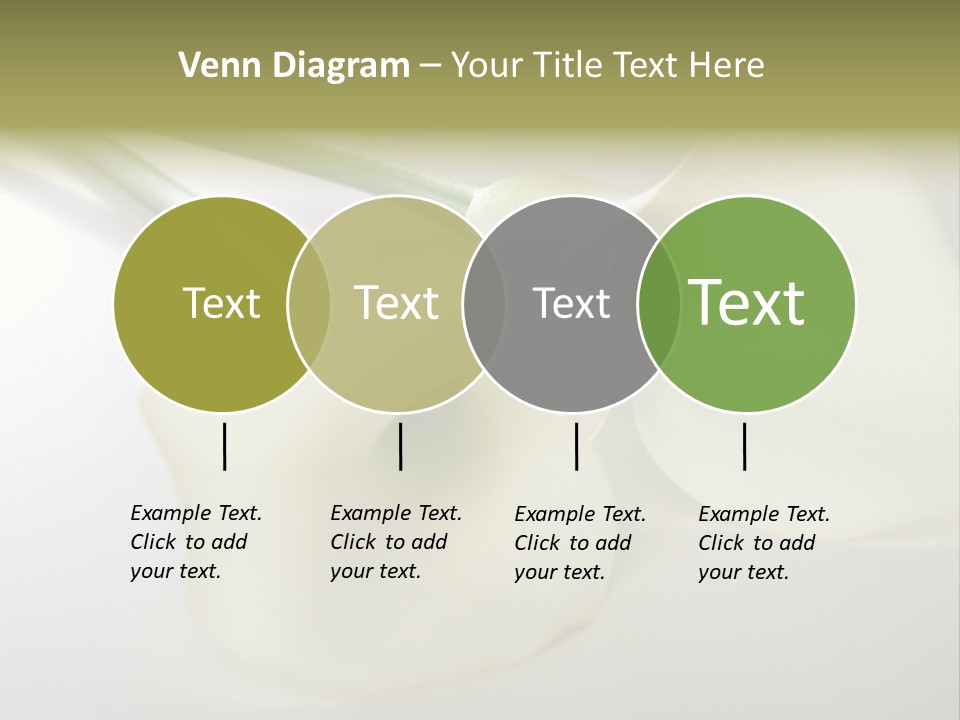 Venn Diagram – Your Title Text Here

Text

Text

Text

Text

Example Text. Click to add your text.

Example Text. Click to add your text.

Example Text. Click to add your text.

Example Text. Click to add your text.